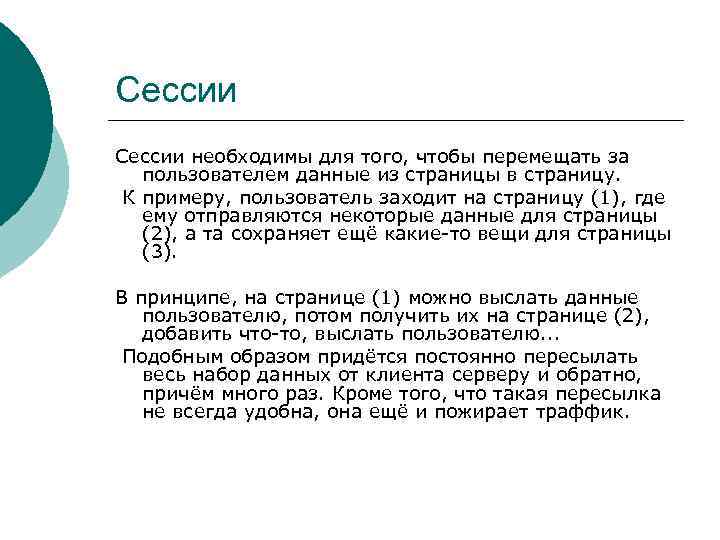 Сессии

Сессии необходимы для того, чтобы перемещать за пользователем данные из страницы в страницу.

К примеру, пользователь заходит на страницу (1), где ему отправляются некоторые данные для страницы (2), а та сохраняет ещё какие-то вещи для страницы (3).

В принципе, на странице (1) можно выслать данные пользователю, потом получить их на странице (2), добавить что-то, выслать пользователю...

Подобным образом придётся постоянно пересылать весь набор данных от клиента серверу и обратно, причём много раз. Кроме того, что такая пересылка не всегда удобна, она ещё и пожирает траффик.